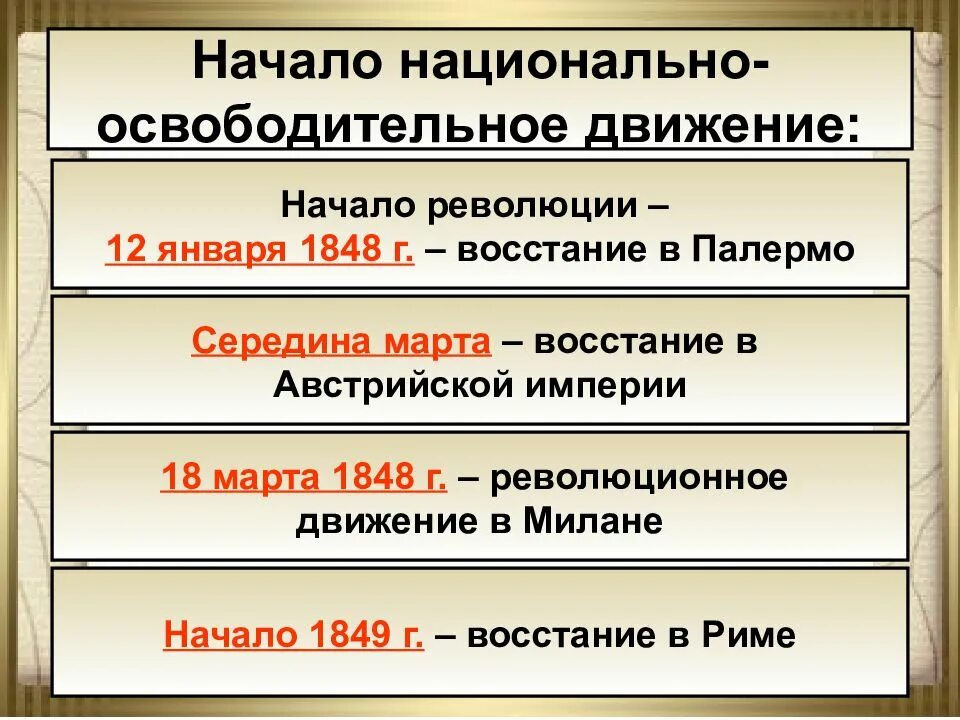 Начало национально-освободительное движение:

Начало революции – 12 января 1848 г. – восстание в Палермо

Середина марта – восстание в Австрийской империи

18 марта 1848 г. – революционное движение в Милане

Начало 1849 г. – восстание в Риме